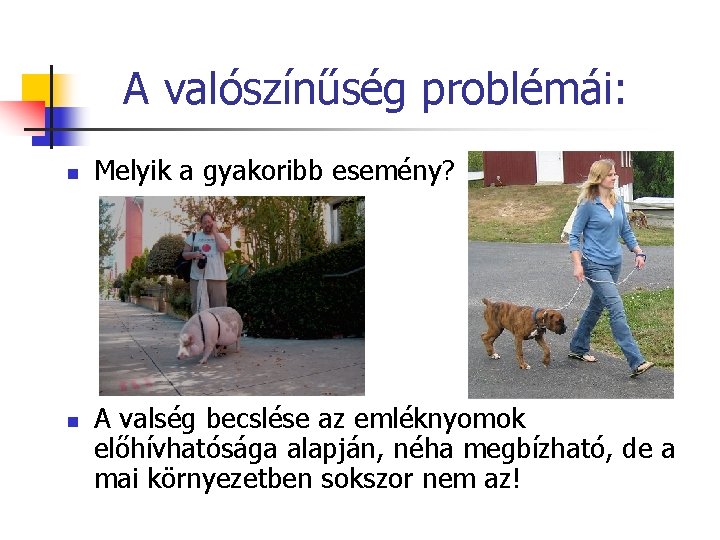 A valószínűség problémái:

Melyik a gyakoribb esemény?

A valség becslése az emléknyomok előhívhatósága alapján, néha megbízható, de a mai környezetben sokszor nem az!